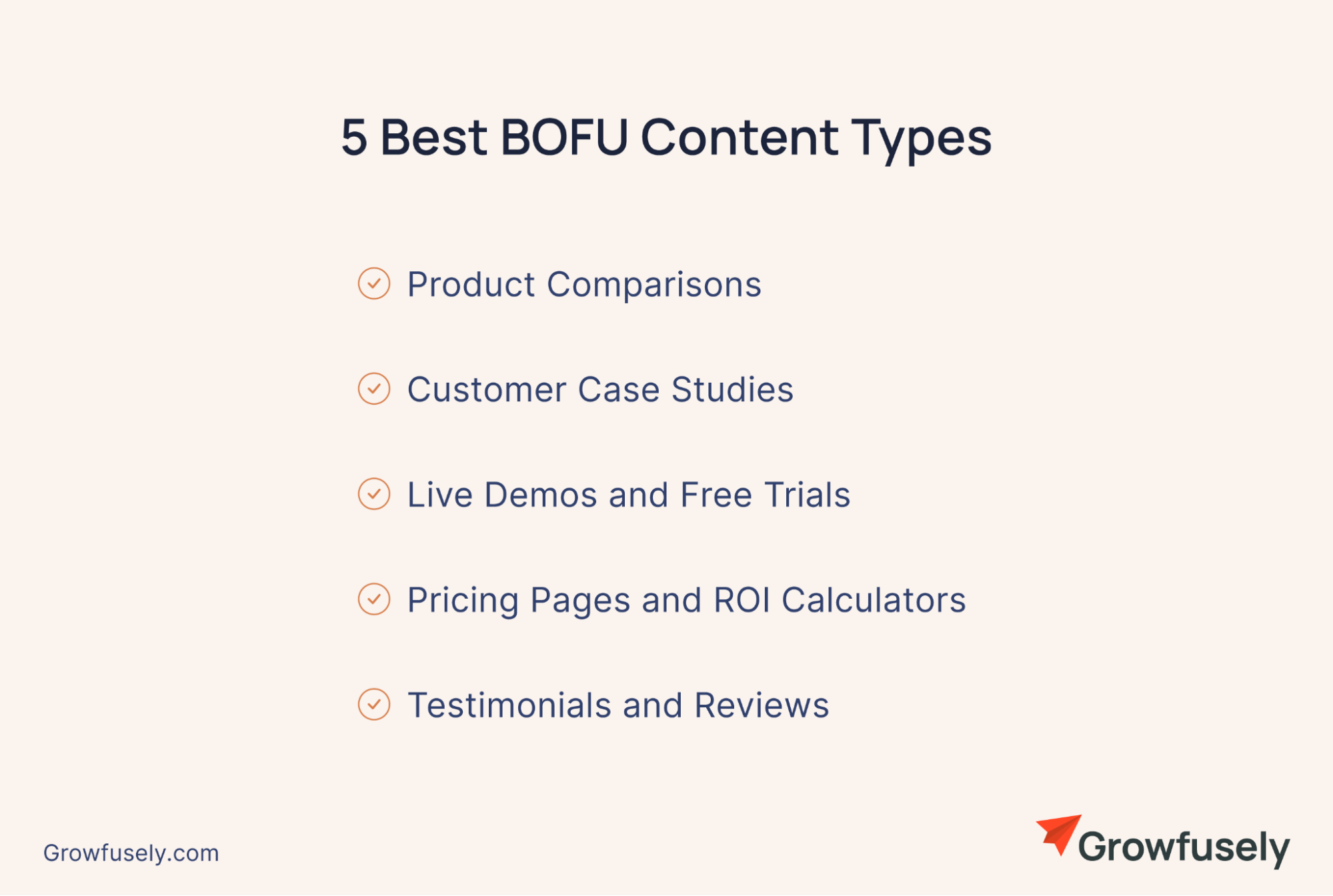 5 Best BOFU Content Types

Product Comparisons

Customer Case Studies

Live Demos and Free Trials

Pricing Pages and ROI Calculators

Testimonials and Reviews

Growfusely.com

Growfusely